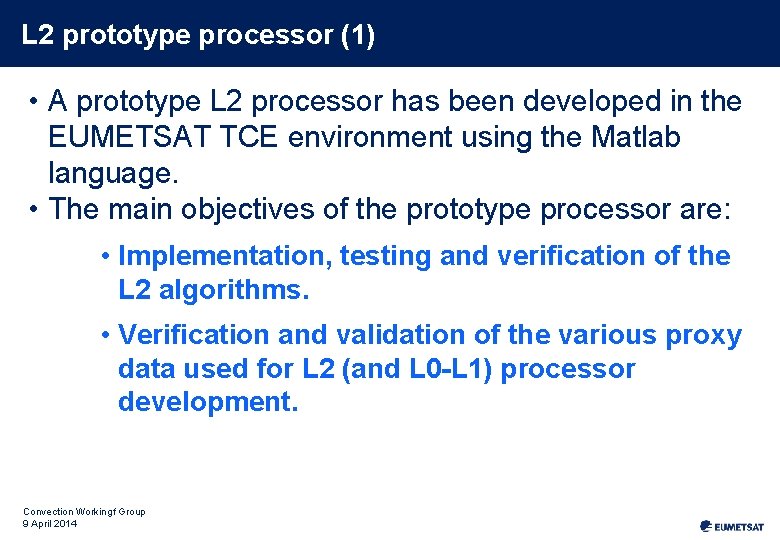 L2 prototype processor (1)

• A prototype L2 processor has been developed in the EUMETSAT TCE environment using the Matlab language.
• The main objectives of the prototype processor are:
• Implementation, testing and verification of the L2 algorithms.
• Verification and validation of the various proxy data used for L2 (and L0-L1) processor development.

Convection Workingf Group
9 April 2014

EUMETSAT